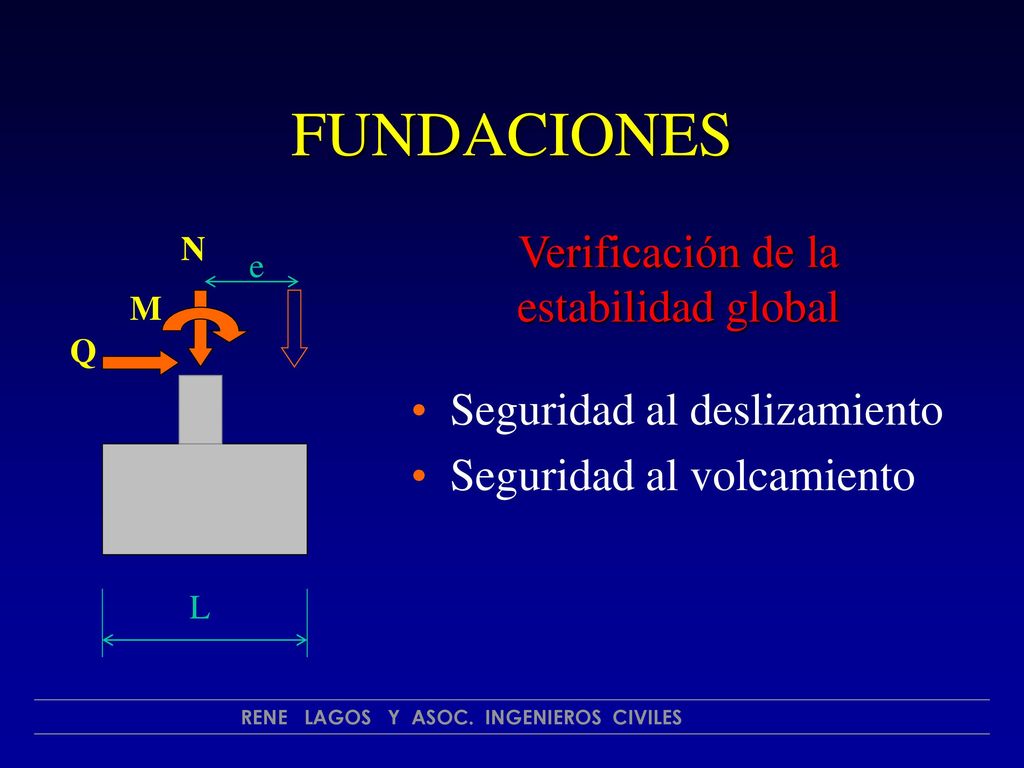 FUNDACIONES

N
e
M
Q

L

Verificación de la estabilidad global

• Seguridad al deslizamiento
• Seguridad al volcamiento

RENE LAGOS Y ASOC. INGENIEROS CIVILES